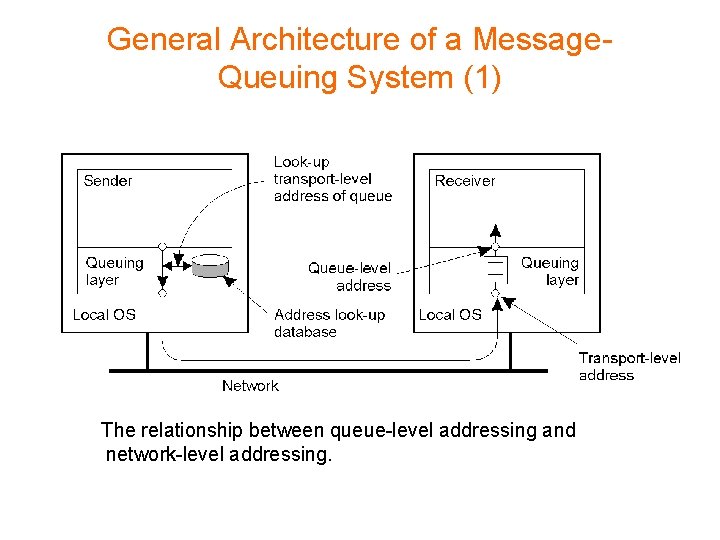 General Architecture of a Message-Queuing System (1)

Sender

Queuing layer

Local OS

Look-up transport-level address of queue

Address look-up database

Receiver

Queue-level address

Queuing layer

Local OS

Transport-level address

Network

The relationship between queue-level addressing and network-level addressing.